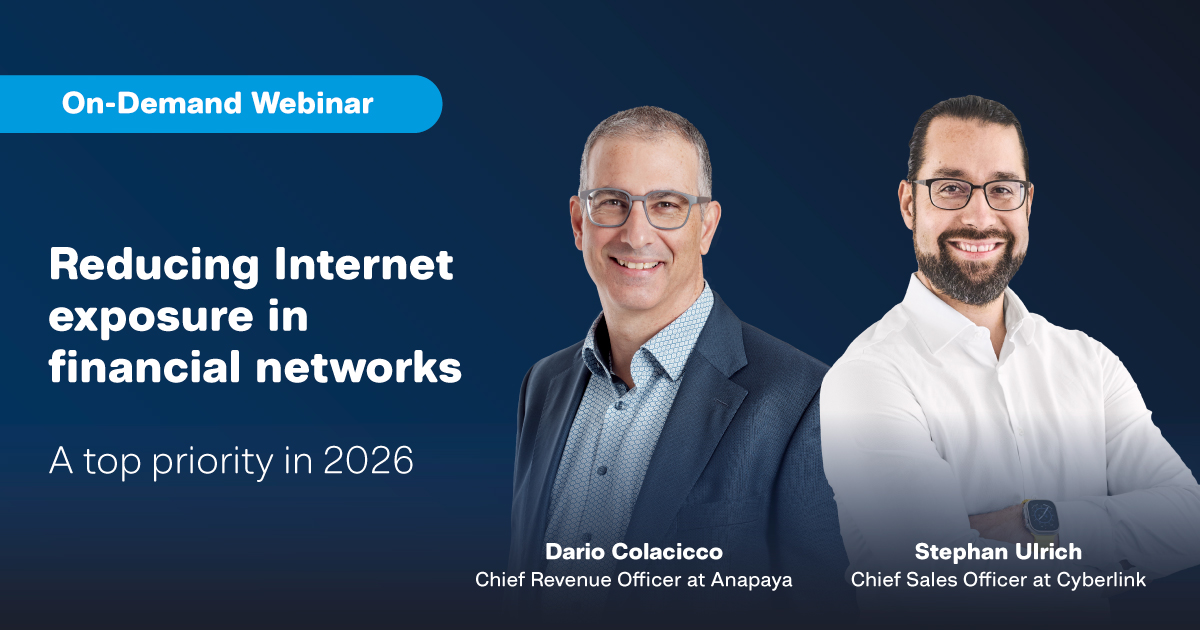 On-Demand Webinar

Reducing Internet exposure in financial networks

A top priority in 2026

Dario Colacicco
Chief Revenue Officer at Anapaya

Stephan Ulrich
Chief Sales Officer at Cyberlink